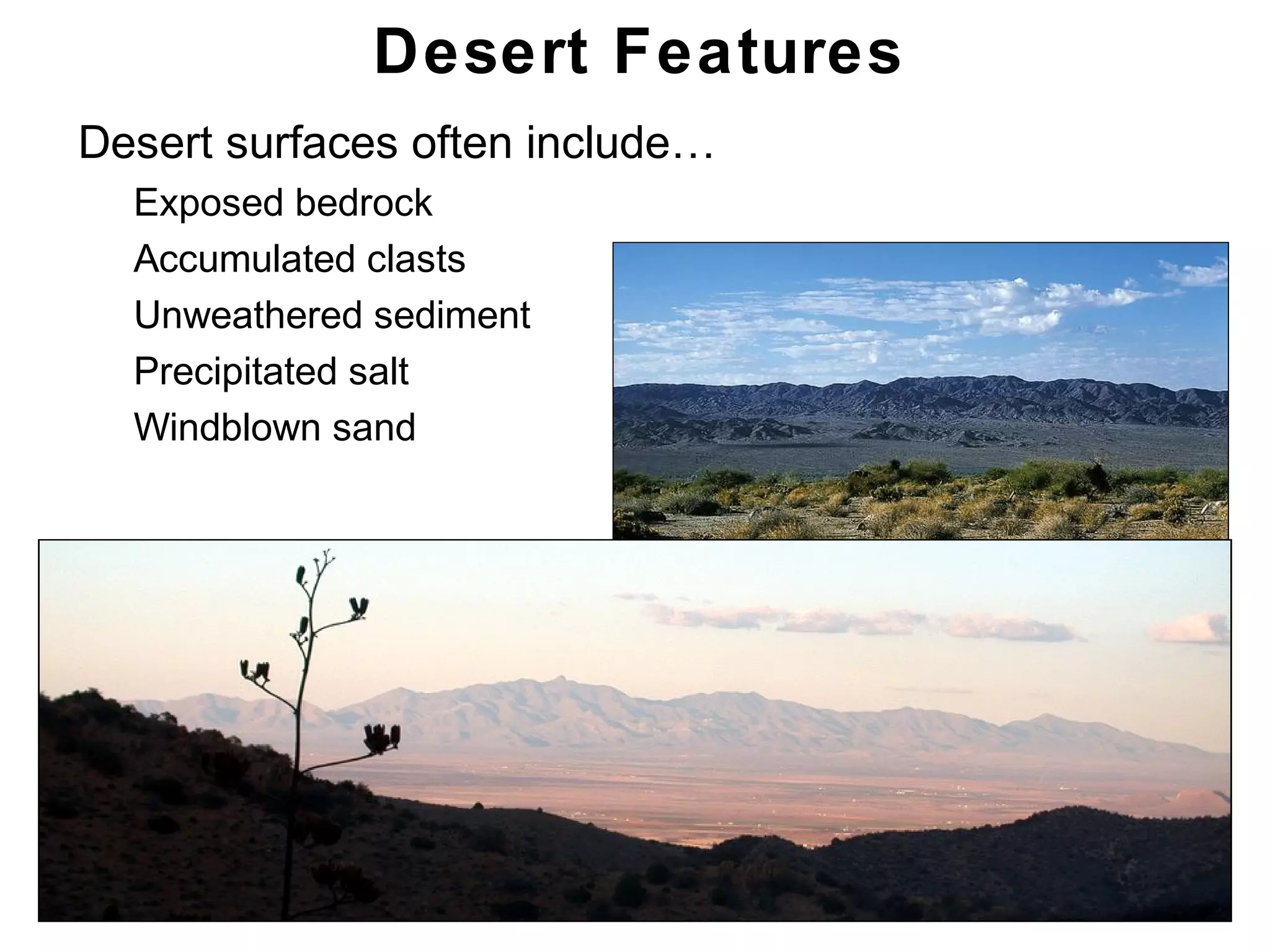 Desert Features

Desert surfaces often include…

Exposed bedrock

Accumulated clasts

Unweathered sediment

Precipitated salt

Windblown sand